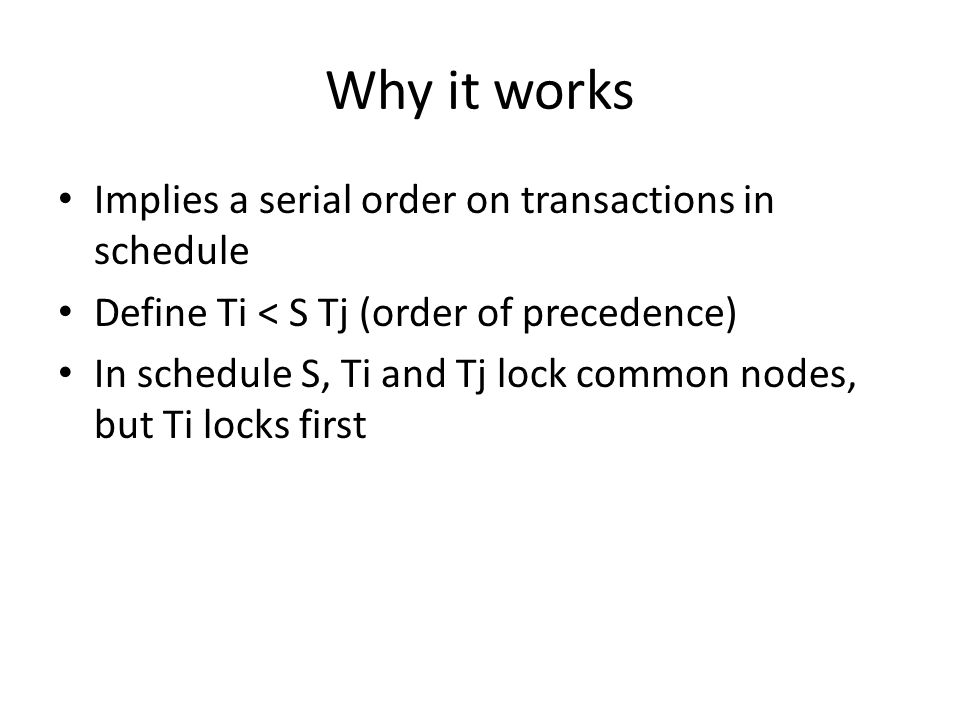 Why it works

• Implies a serial order on transactions in schedule
• Define Ti < S Tj (order of precedence)
• In schedule S, Ti and Tj lock common nodes, but Ti locks first